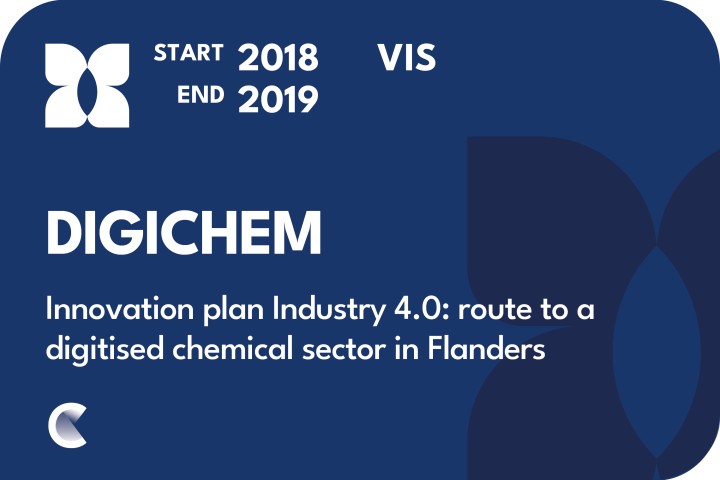 START 2018
END 2019

VIS

DIGICHEM

Innovation plan Industry 4.0: route to a digitised chemical sector in Flanders